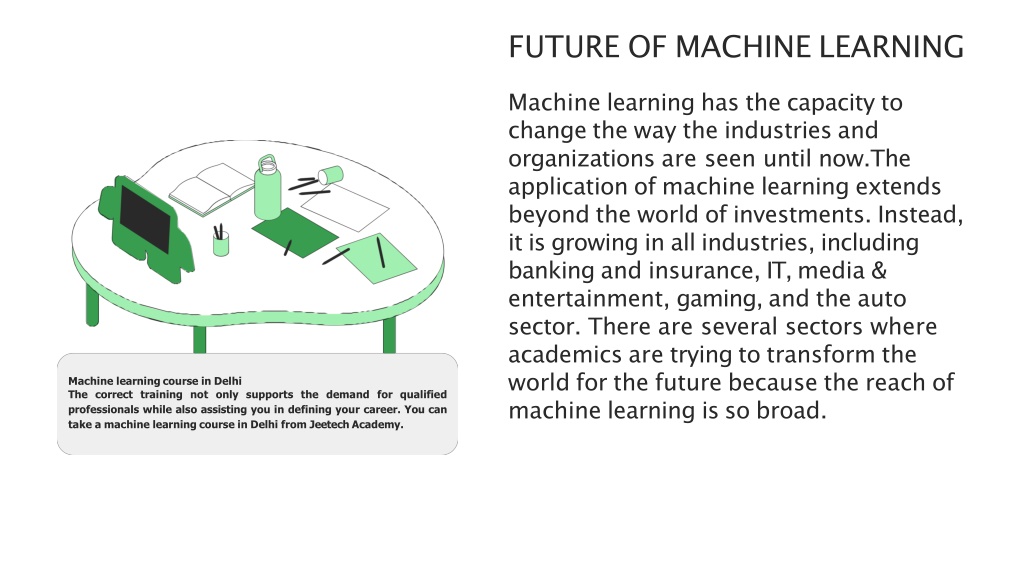 FUTURE OF MACHINE LEARNING

Machine learning has the capacity to change the way the industries and organizations are seen until now.The application of machine learning extends beyond the world of investments. Instead, it is growing in all industries, including banking and insurance, IT, media & entertainment, gaming, and the auto sector. There are several sectors where academics are trying to transform the world for the future because the reach of machine learning is so broad.

Machine learning course in Delhi
The correct training not only supports the demand for qualified professionals while also assisting you in defining your career. You can take a machine learning course in Delhi from Jeetech Academy.